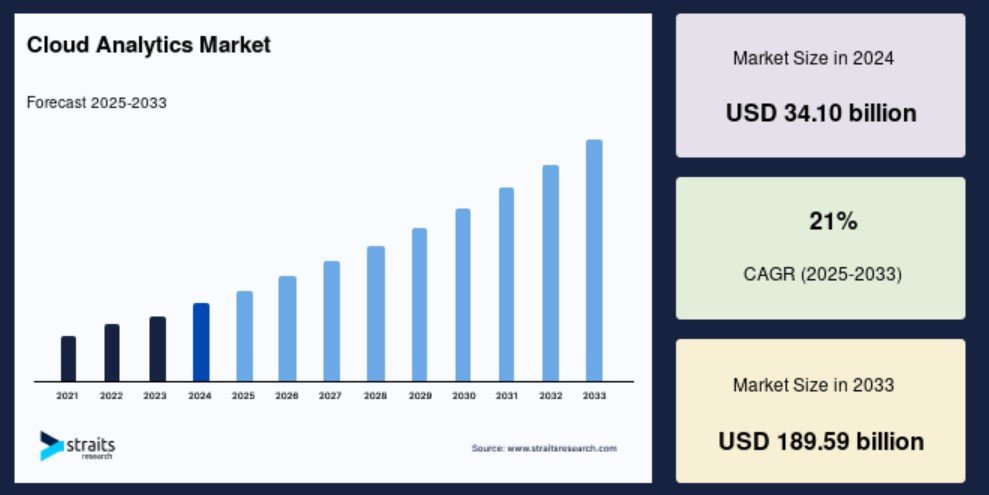 Cloud Analytics Market

Forecast 2025-2033

2021 2022 2023 2024 2025 2026 2027 2028 2029 2030 2031 2032 2033

straits research

Source: www.straitsresearch.com

Market Size in 2024

USD 34.10 billion

21%

CAGR (2025-2033)

Market Size in 2033

USD 189.59 billion